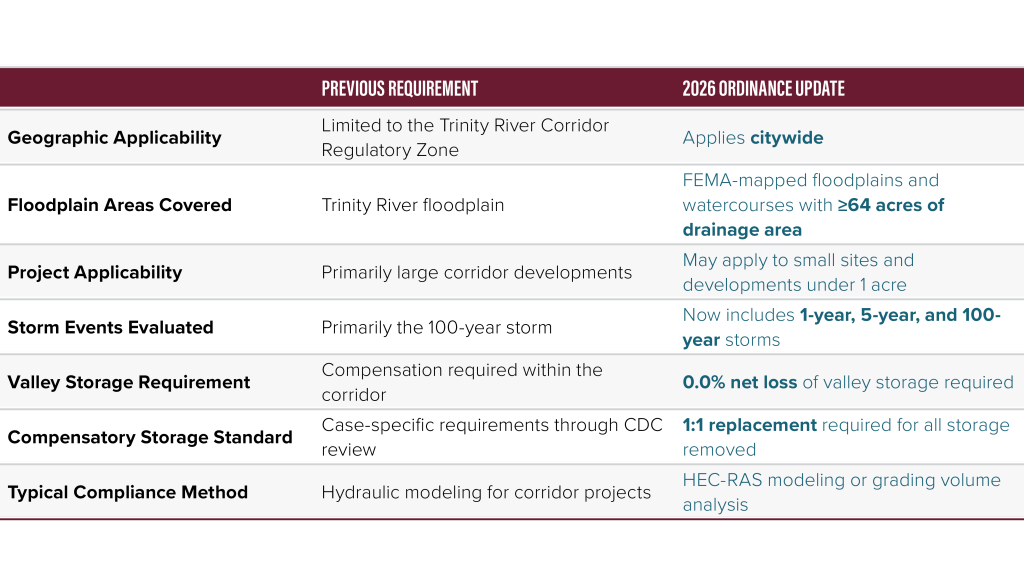 |  | PREVIOUS REQUIREMENT | 2026 ORDINANCE UPDATE |
|---|---|---|
| Geographic Applicability | Limited to the Trinity River Corridor Regulatory Zone | Applies citywide |
| Floodplain Areas Covered | Trinity River floodplain | FEMA-mapped floodplains and watercourses with ≥64 acres of drainage area |
| Project Applicability | Primarily large corridor developments | May apply to small sites and developments under 1 acre |
| Storm Events Evaluated | Primarily the 100-year storm | Now includes 1-year, 5-year, and 100-year storms |
| Valley Storage Requirement | Compensation required within the corridor | 0.0% net loss of valley storage required |
| Compensatory Storage Standard | Case-specific requirements through CDC review | 1:1 replacement required for all storage removed |
| Typical Compliance Method | Hydraulic modeling for corridor projects | HEC-RAS modeling or grading volume analysis |